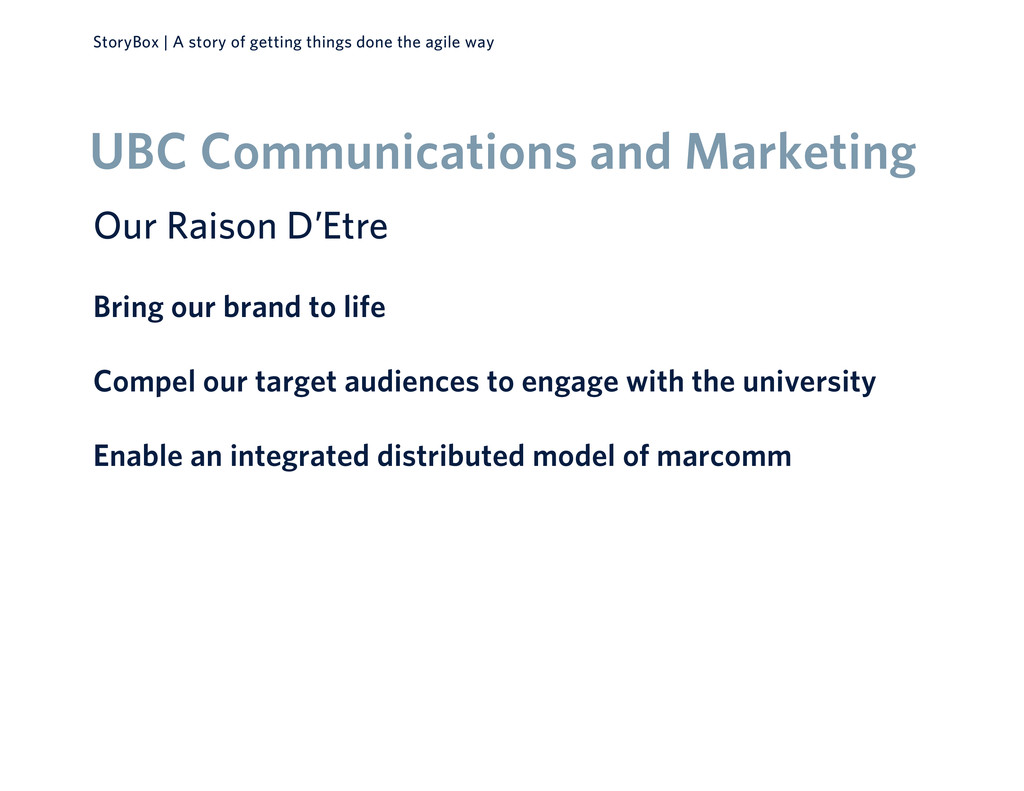 StoryBox | A story of getting things done the agile way

UBC Communications and Marketing

Our Raison D'Etre

Bring our brand to life

Compel our target audiences to engage with the university

Enable an integrated distributed model of marcomm